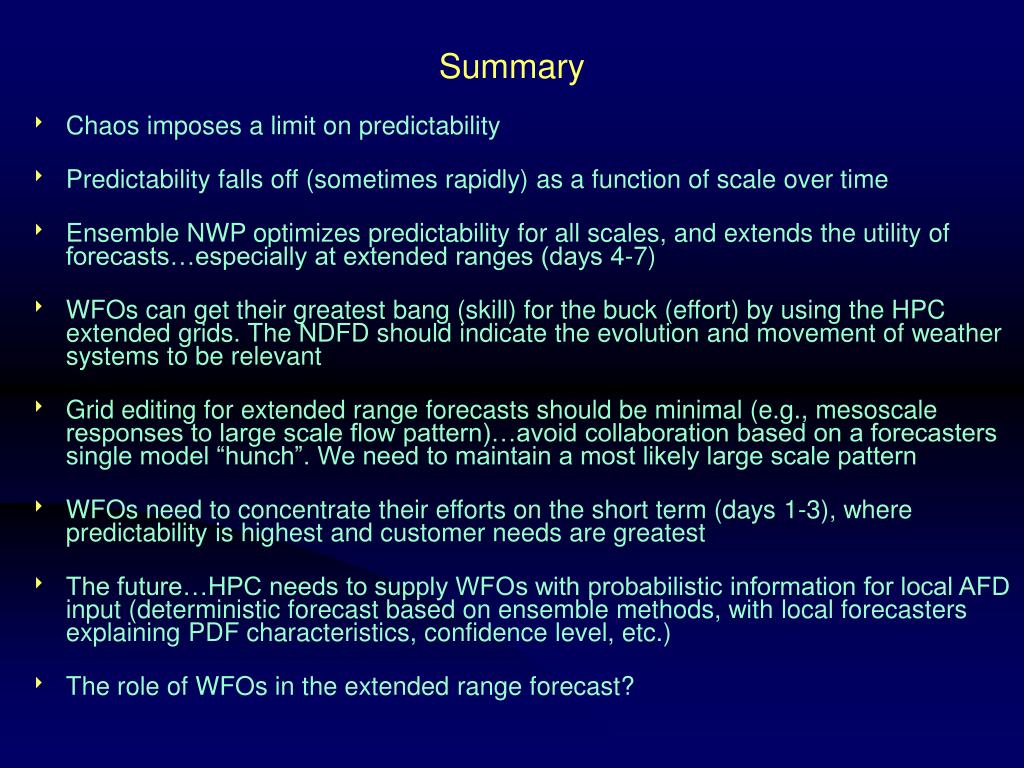 Summary

‣ Chaos imposes a limit on predictability

‣ Predictability falls off (sometimes rapidly) as a function of scale over time

‣ Ensemble NWP optimizes predictability for all scales, and extends the utility of forecasts…especially at extended ranges (days 4-7)

‣ WFOs can get their greatest bang (skill) for the buck (effort) by using the HPC extended grids. The NDFD should indicate the evolution and movement of weather systems to be relevant

‣ Grid editing for extended range forecasts should be minimal (e.g., mesoscale responses to large scale flow pattern)…avoid collaboration based on a forecasters single model “hunch”. We need to maintain a most likely large scale pattern

‣ WFOs need to concentrate their efforts on the short term (days 1-3), where predictability is highest and customer needs are greatest

‣ The future…HPC needs to supply WFOs with probabilistic information for local AFD input (deterministic forecast based on ensemble methods, with local forecasters explaining PDF characteristics, confidence level, etc.)

‣ The role of WFOs in the extended range forecast?